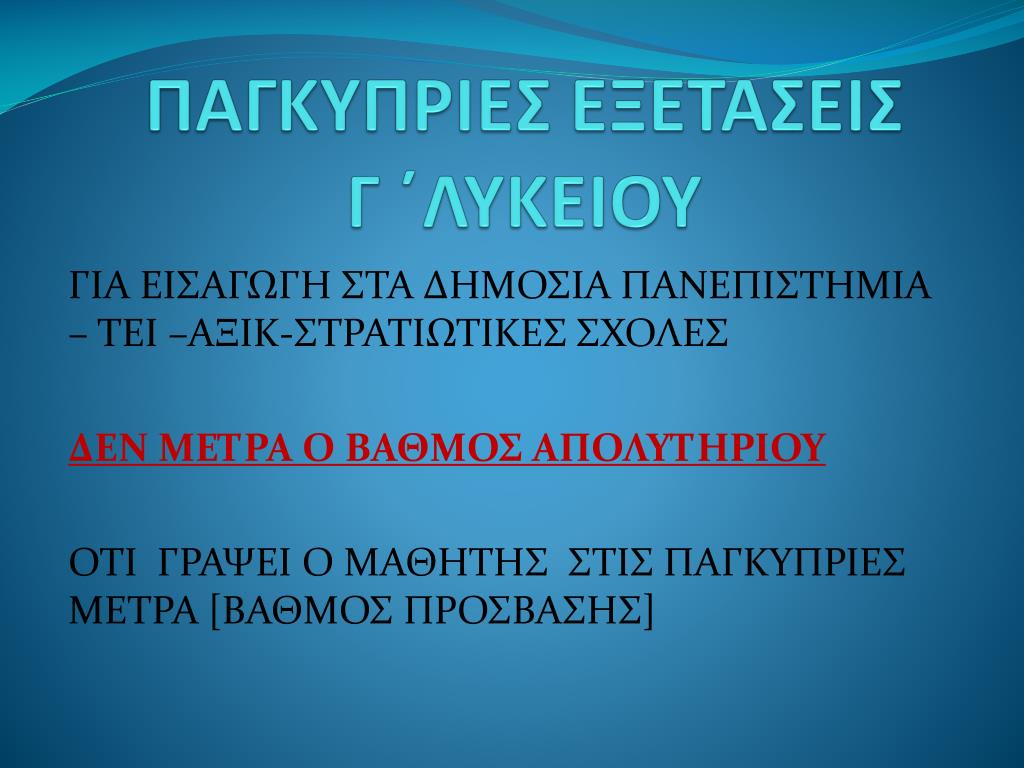 ΠΑΓΚΥΠΡΙΕΣ ΕΞΕΤΑΣΕΙΣ
Γ ΄ΛΥΚΕΙΟΥ

ΓΙΑ ΕΙΣΑΓΩΓΗ ΣΤΑ ΔΗΜΟΣΙΑ ΠΑΝΕΠΙΣΤΗΜΙΑ – ΤΕΙ –ΑΞΙΚ-ΣΤΡΑΤΙΩΤΙΚΕΣ ΣΧΟΛΕΣ

ΔΕΝ ΜΕΤΡΑ Ο ΒΑΘΜΟΣ ΑΠΟΛΥΤΗΡΙΟΥ

ΟΤΙ ΓΡΑΨΕΙ Ο ΜΑΘΗΤΗΣ ΣΤΙΣ ΠΑΓΚΥΠΡΙΕΣ ΜΕΤΡΑ [ΒΑΘΜΟΣ ΠΡΟΣΒΑΣΗΣ]